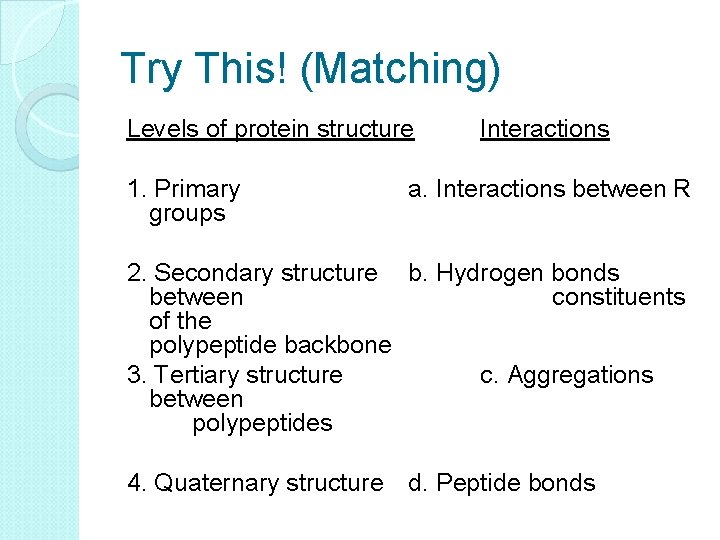 Try This! (Matching)

Levels of protein structure Interactions

1. Primary a. Interactions between R groups

2. Secondary structure b. Hydrogen bonds between constituents of the polypeptide backbone

3. Tertiary structure c. Aggregations between polypeptides

4. Quaternary structure d. Peptide bonds